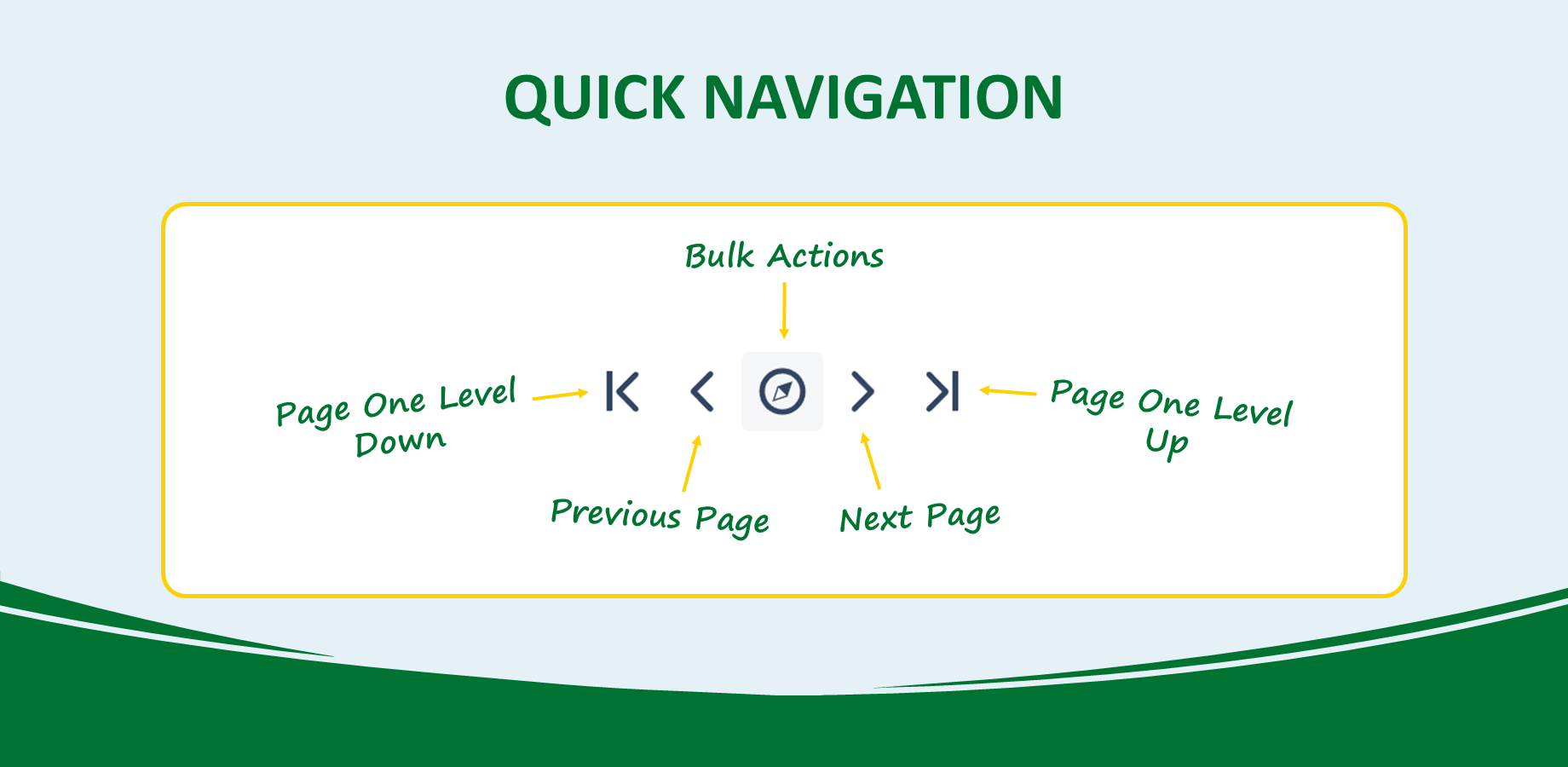 QUICK NAVIGATION

Bulk Actions

Page One Level Down

Page One Level Up

Previous Page

Next Page